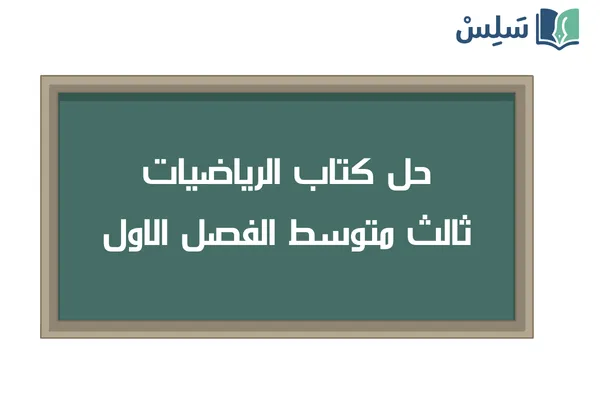 سَلِسْ

حل كتاب الرياضيات
ثالث متوسط الفصل الاول